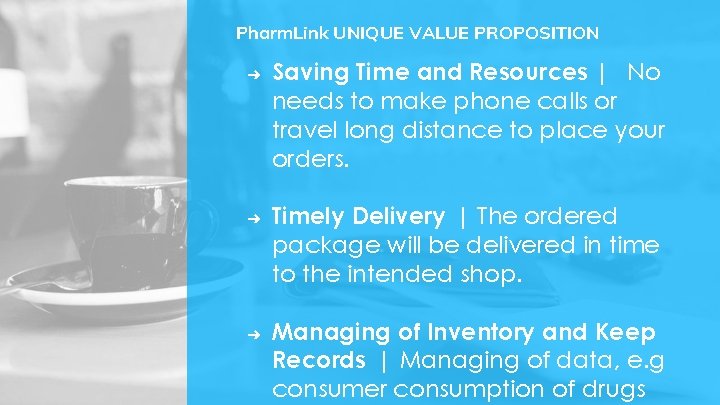 PharmLink UNIQUE VALUE PROPOSITION

→ Saving Time and Resources | No needs to make phone calls or travel long distance to place your orders.

→ Timely Delivery | The ordered package will be delivered in time to the intended shop.

→ Managing of Inventory and Keep Records | Managing of data, e.g consumer consumption of drugs